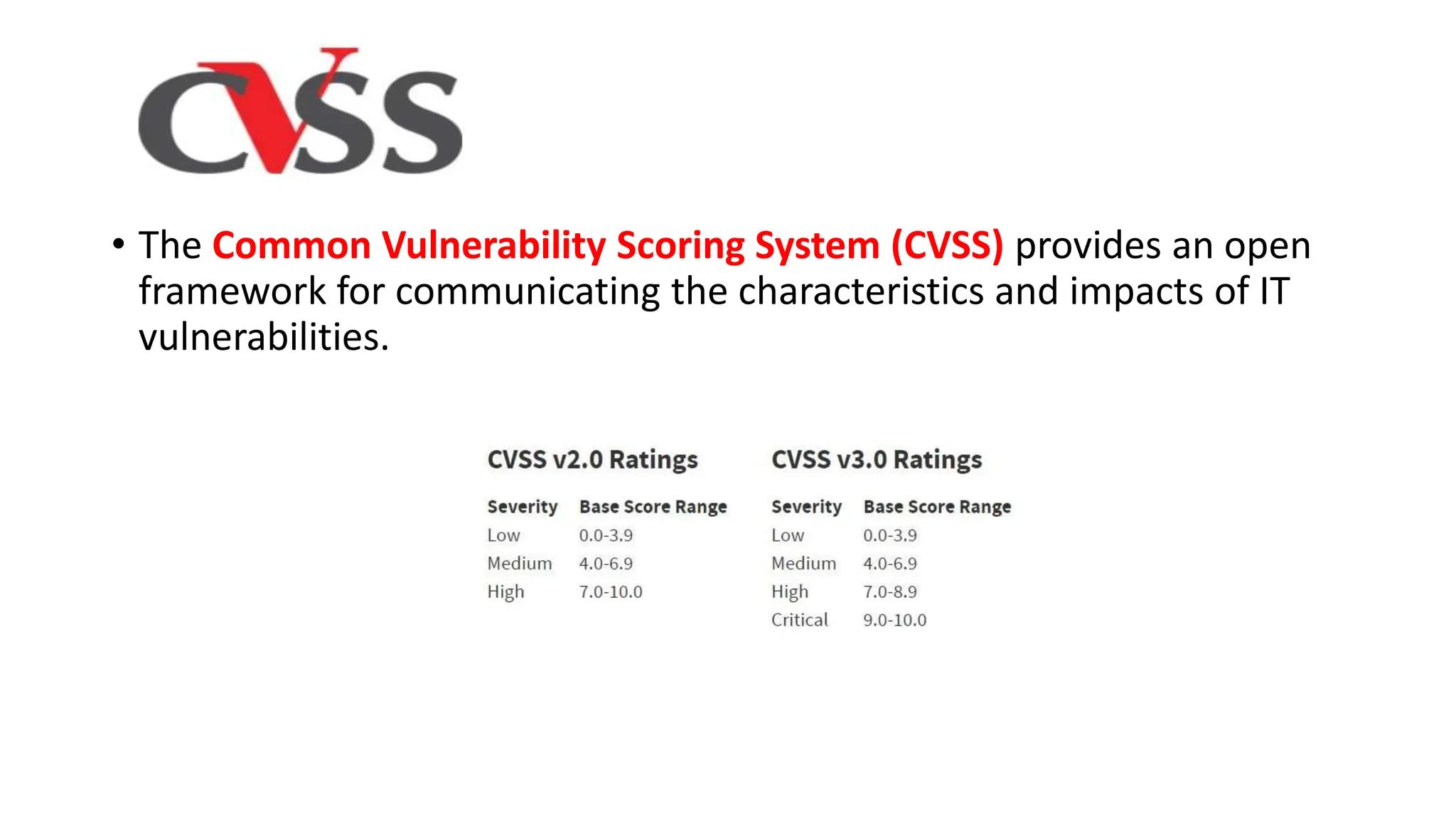 CVSS

• The Common Vulnerability Scoring System (CVSS) provides an open framework for communicating the characteristics and impacts of IT vulnerabilities.

CVSS v2.0 Ratings

| Severity | Base Score Range |
|---|---|
| Low | 0.0-3.9 |
| Medium | 4.0-6.9 |
| High | 7.0-10.0 |

CVSS v3.0 Ratings

| Severity | Base Score Range |
|---|---|
| Low | 0.0-3.9 |
| Medium | 4.0-6.9 |
| High | 7.0-8.9 |
| Critical | 9.0-10.0 |